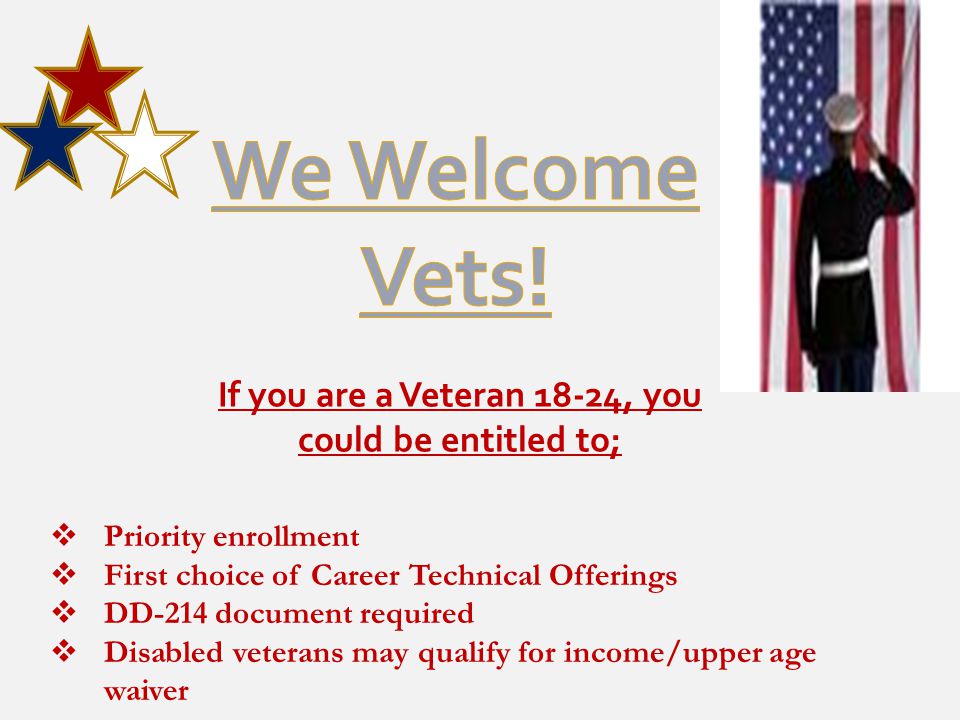 We Welcome Vets!

If you are a Veteran 18-24, you could be entitled to;

❖ Priority enrollment
❖ First choice of Career Technical Offerings
❖ DD-214 document required
❖ Disabled veterans may qualify for income/upper age waiver